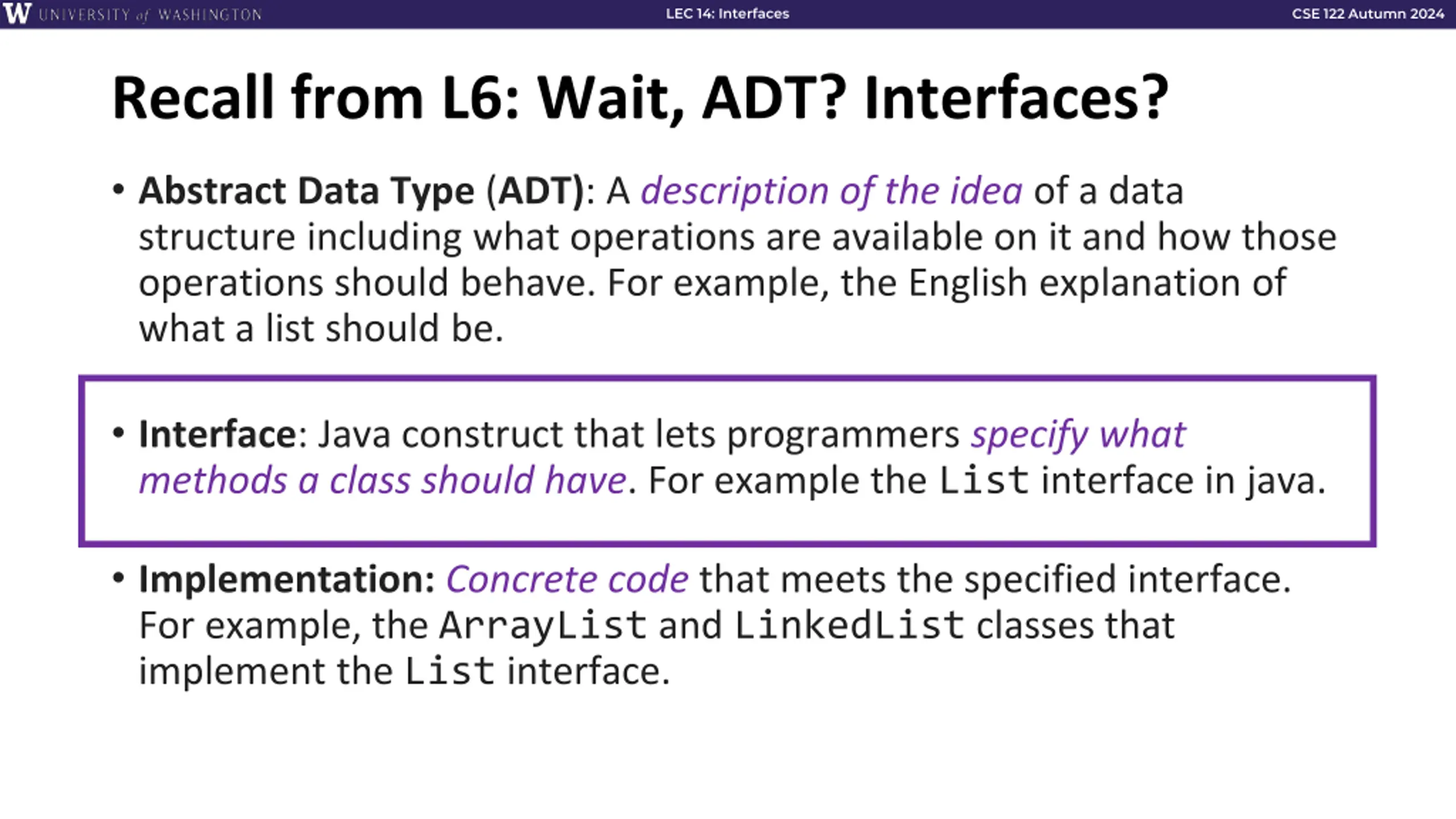 W UNIVERSITY of WASHINGTON LEC 14: Interfaces CSE 122 Autumn 2024

Recall from L6: Wait, ADT? Interfaces?

• Abstract Data Type (ADT): A description of the idea of a data structure including what operations are available on it and how those operations should behave. For example, the English explanation of what a list should be.

• Interface: Java construct that lets programmers specify what methods a class should have. For example the List interface in java.

• Implementation: Concrete code that meets the specified interface. For example, the ArrayList and LinkedList classes that implement the List interface.